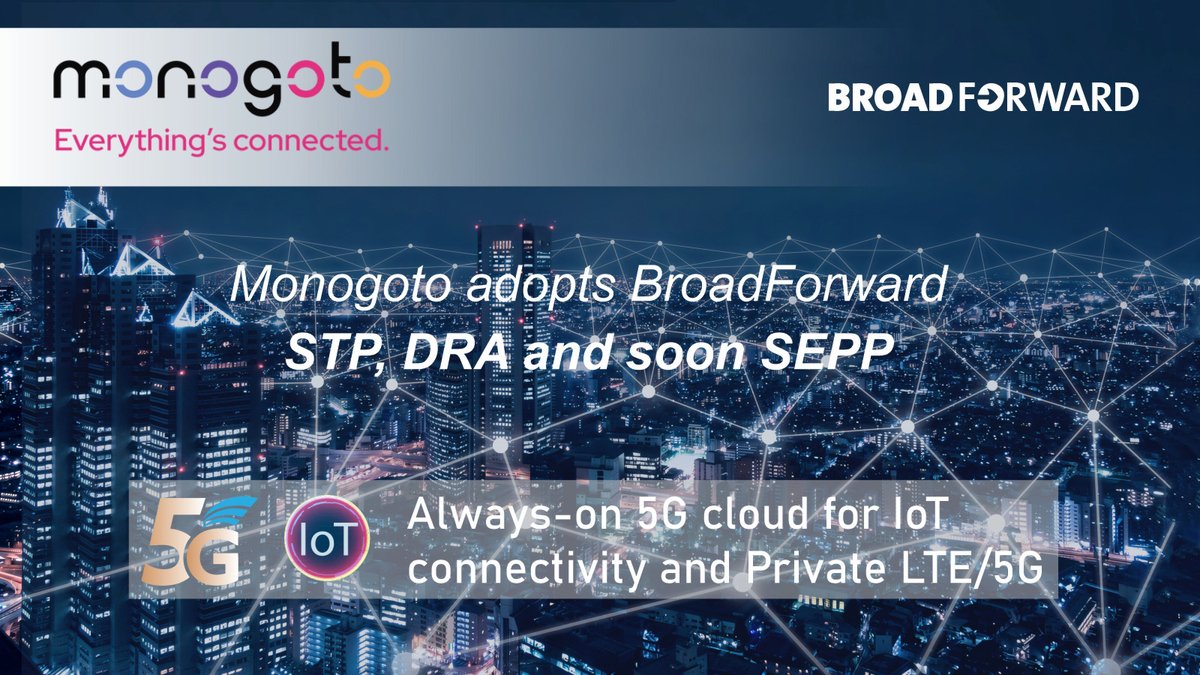 monogoto
Everything's connected.

BROADFORWARD

Monogoto adopts BroadForward
STP, DRA and soon SEPP

5G

IoT

Always-on 5G cloud for IoT connectivity and Private LTE/5G